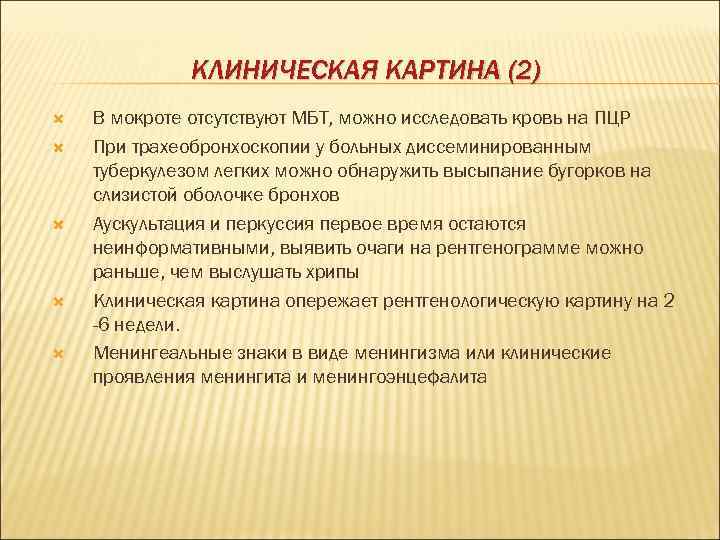 КЛИНИЧЕСКАЯ КАРТИНА (2)

В мокроте отсутствуют МБТ, можно исследовать кровь на ПЦР

При трахеобронхоскопии у больных диссеминированным туберкулезом легких можно обнаружить высыпание бугорков на слизистой оболочке бронхов

Аускультация и перкуссия первое время остаются неинформативными, выявить очаги на рентгенограмме можно раньше, чем выслушать хрипы

Клиническая картина опережает рентгенологическую картину на 2 -6 недели.

Менингеальные знаки в виде менингизма или клинические проявления менингита и менингоэнцефалита